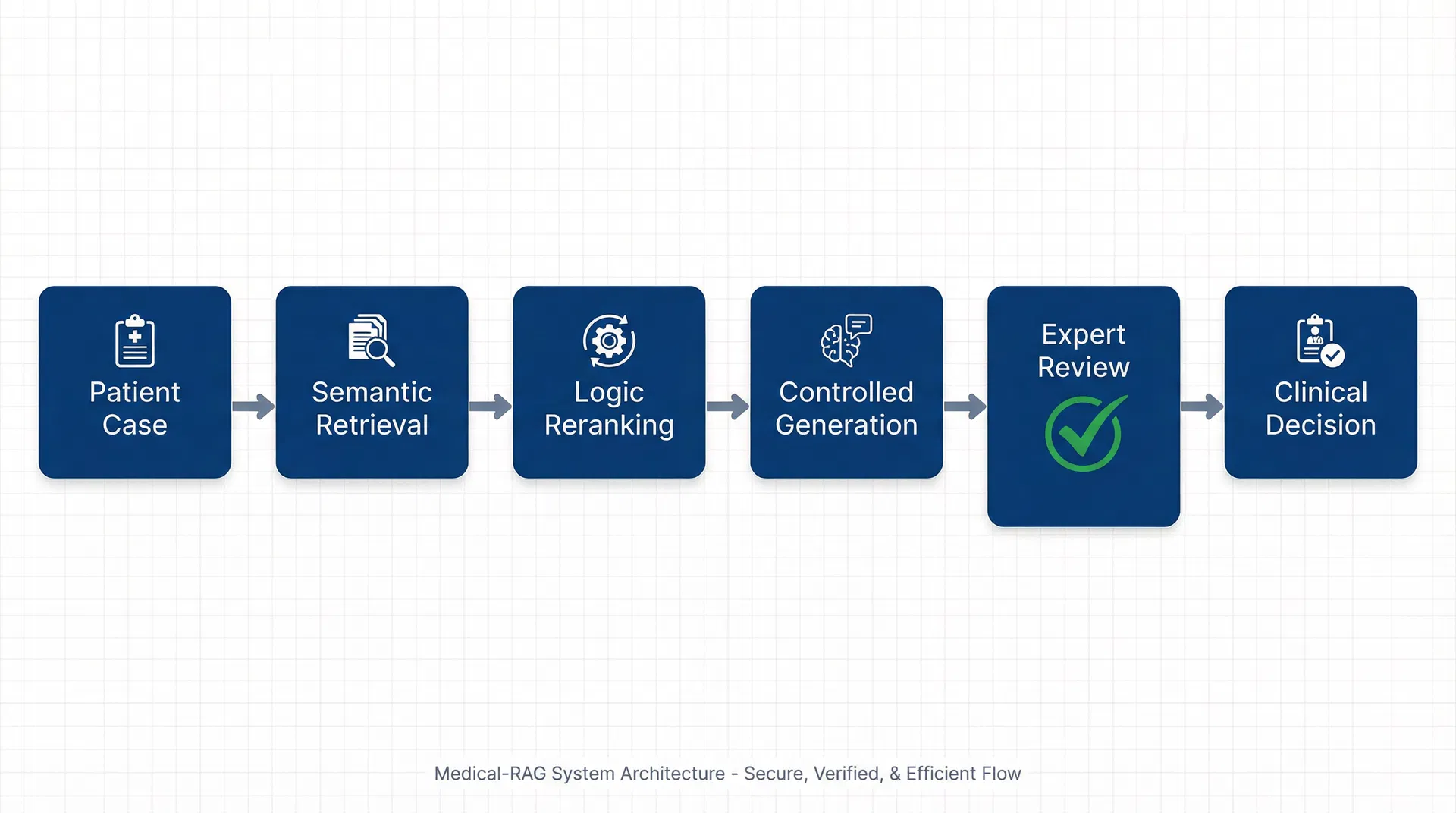 Patient Case

Semantic Retrieval

Logic Reranking

Controlled Generation

Expert Review

Clinical Decision

Medical-RAG System Architecture - Secure, Verified, & Efficient Flow